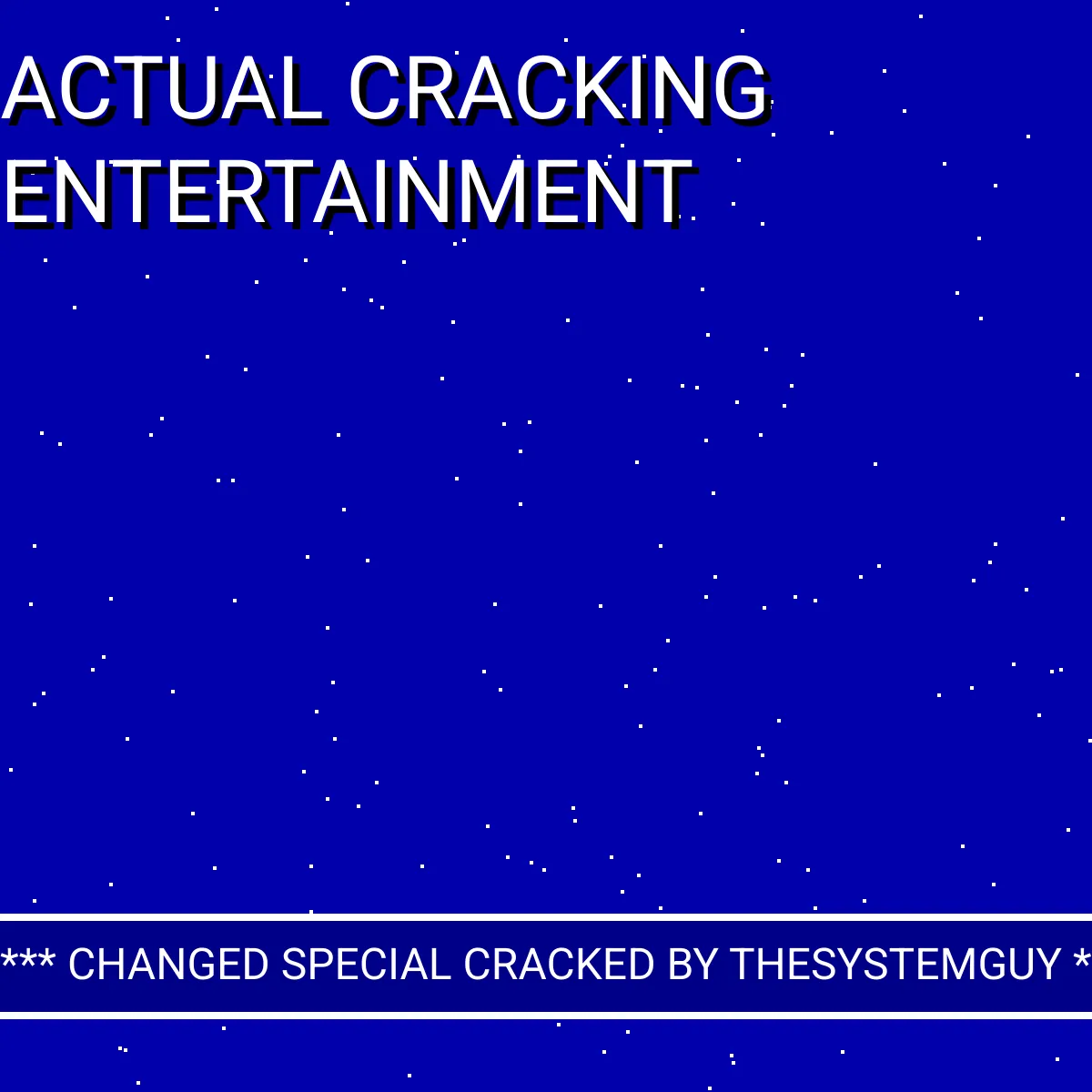 ACTUAL CRACKING ENTERTAINMENT

*** CHANGED SPECIAL CRACKED BY THESYSTEMGUY *